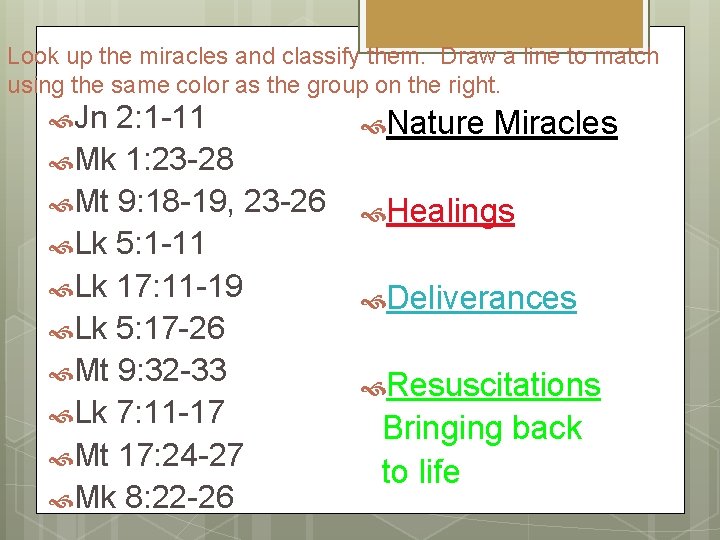 Look up the miracles and classify them. Draw a line to match using the same color as the group on the right.

Jn 2:1-11
Mk 1:23-28
Mt 9:18-19, 23-26
Lk 5:1-11
Lk 17:11-19
Lk 5:17-26
Mt 9:32-33
Lk 7:11-17
Mt 17:24-27
Mk 8:22-26

Nature Miracles

Healings

Deliverances

Resuscitations Bringing back to life